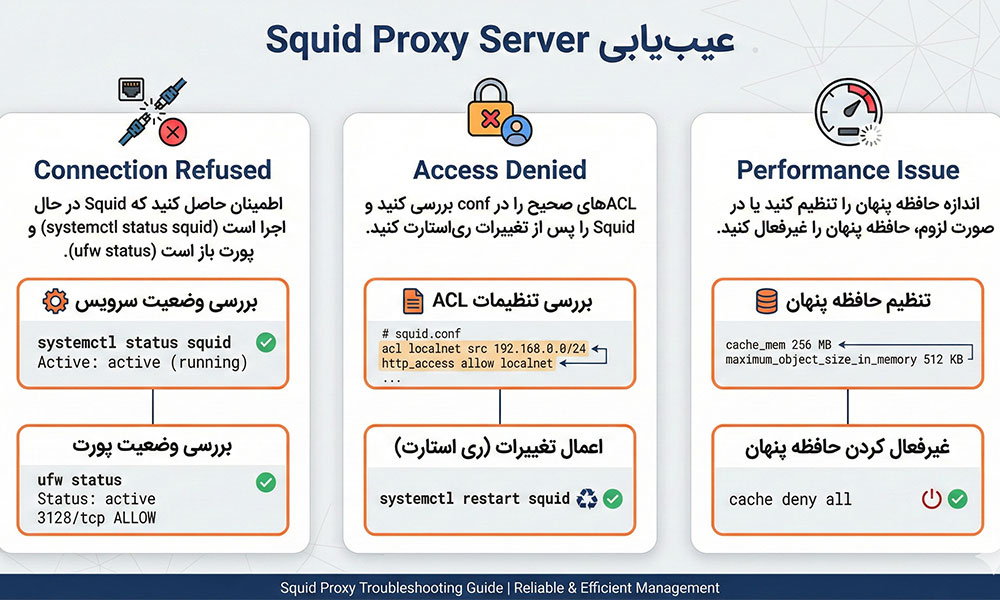 عیب‌یابی Squid Proxy Server

Connection Refused

اطمینان حاصل کنید که Squid در حال اجرا است (systemctl status squid) و پورت باز است (ufw status).

بررسی وضعیت سرویس

systemctl status squid
Active: active (running)

بررسی وضعیت پورت

ufw status
Status: active
3128/tcp ALLOW

Access Denied

ACLهای صحیح را در conf بررسی کنید و Squid را پس از تغییرات ری‌استارت کنید.

بررسی تنظیمات ACL

# squid.conf
acl localnet src 192.168.0.0/24
http_access allow localnet
...

اعمال تغییرات (ری استارت)

systemctl restart squid

Performance Issue

اندازه حافظه پنهان را تنظیم کنید یا در صورت لزوم، حافظه پنهان را غیرفعال کنید.

تنظیم حافظه پنهان

cache_mem 256 MB
maximum_object_size_in_memory 512 KB

غیرفعال کردن حافظه پنهان

cache deny all

Squid Proxy Troubleshooting Guide | Reliable & Efficient Management